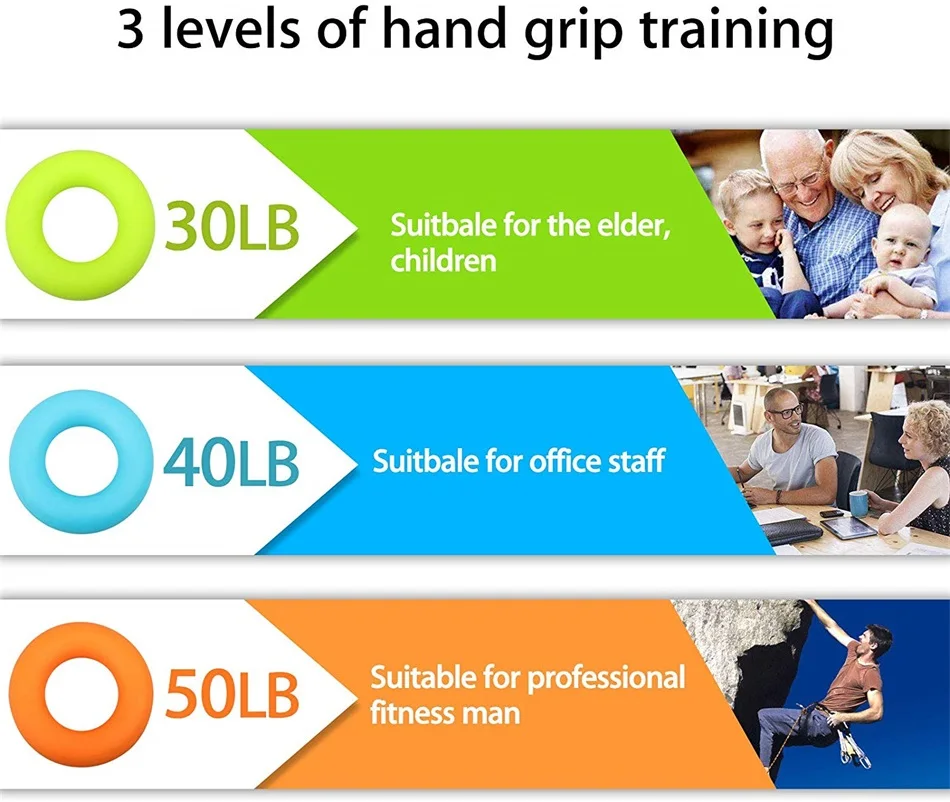 3 levels of hand grip training

30LB

Suitbale for the elder, children

40LB

Suitbale for office staff

50LB

Suitable for professional fitness man